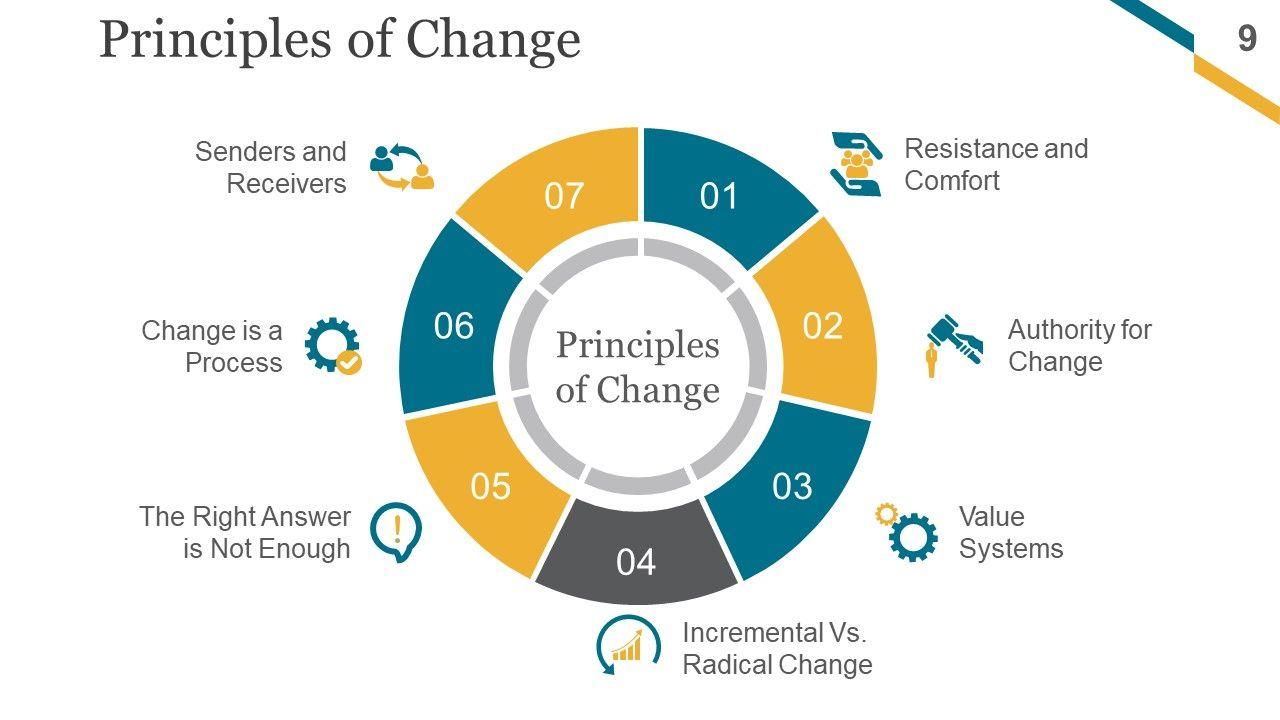 Principles of Change

9

Principles of Change

01
Resistance and Comfort

02
Authority for Change

03
Value Systems

04
Incremental Vs. Radical Change

05
The Right Answer is Not Enough

06
Change is a Process

07
Senders and Receivers